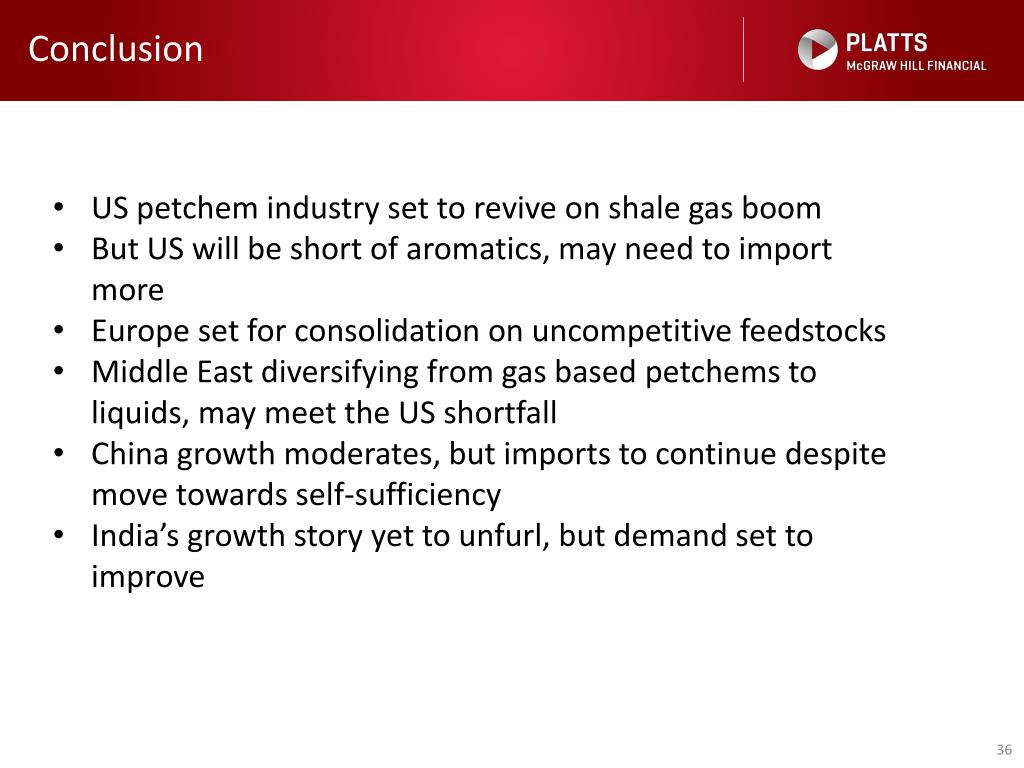 Conclusion

PLATTS
McGRAW HILL FINANCIAL

• US petchem industry set to revive on shale gas boom
• But US will be short of aromatics, may need to import more
• Europe set for consolidation on uncompetitive feedstocks
• Middle East diversifying from gas based petchems to liquids, may meet the US shortfall
• China growth moderates, but imports to continue despite move towards self-sufficiency
• India's growth story yet to unfurl, but demand set to improve

36